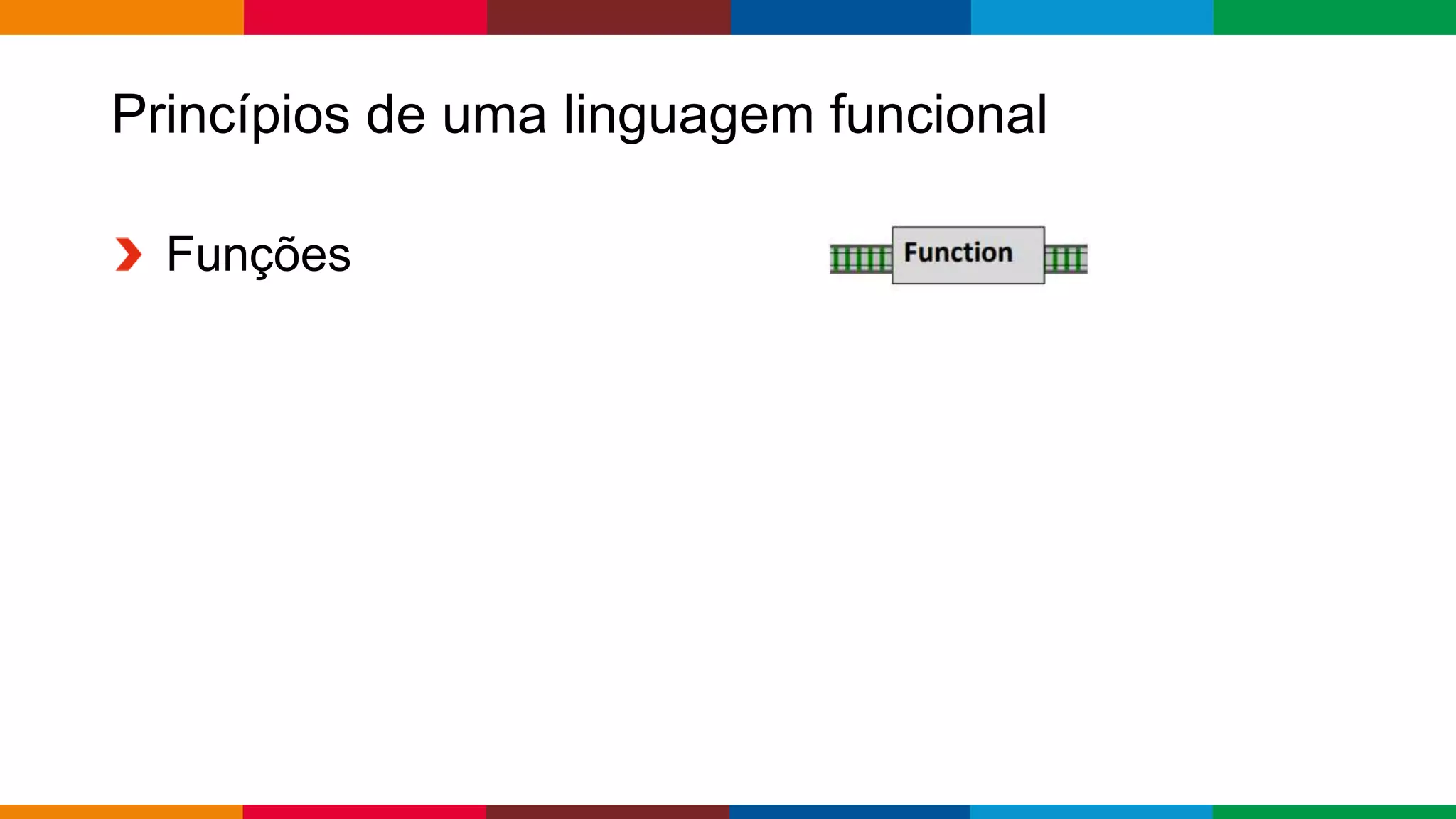 Princípios de uma linguagem funcional

Funções

Function